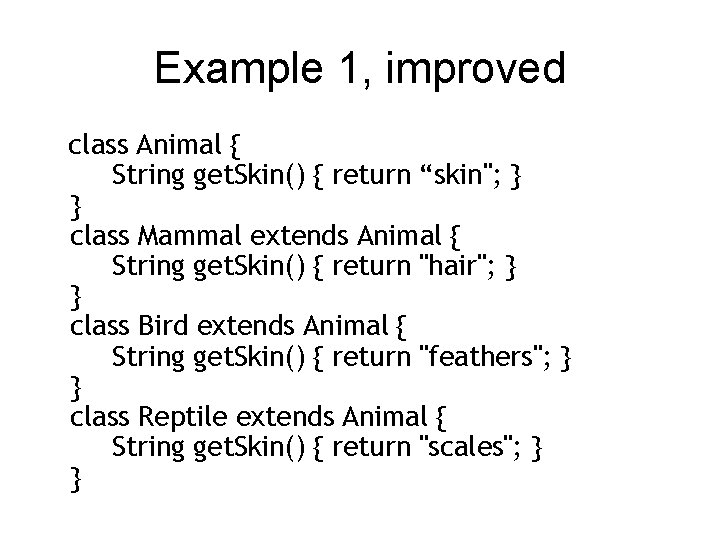 Example 1, improved

class Animal {
String getSkin() { return “skin"; }
}
class Mammal extends Animal {
String getSkin() { return "hair"; }
}
class Bird extends Animal {
String getSkin() { return "feathers"; }
}
class Reptile extends Animal {
String getSkin() { return "scales"; }
}